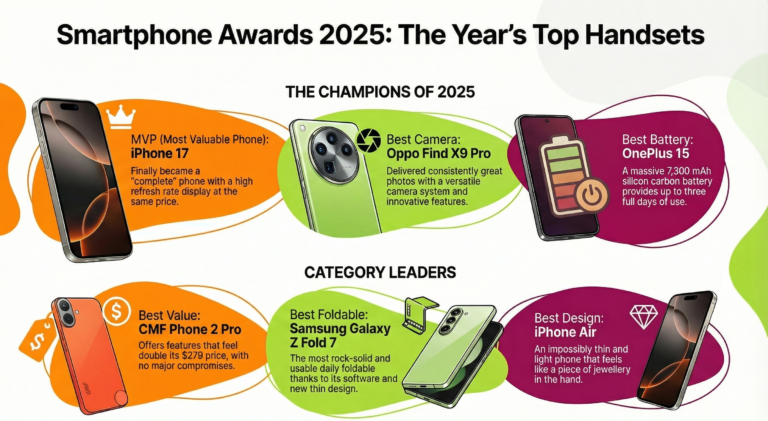 Smartphone Awards 2025: The Year's Top Handsets

THE CHAMPIONS OF 2025

MVP (Most Valuable Phone):
iPhone 17

Finally became a "complete" phone with a high refresh rate display at the same price.

Best Camera:
Oppo Find X9 Pro

Delivered consistently great photos with a versatile camera system and innovative features.

Best Battery:
OnePlus 15

A massive 7,300 mAh silicon carbon battery provides up to three full days of use.

CATEGORY LEADERS

Best Value:
CMF Phone 2 Pro

Offers features that feel double its $279 price, with no major compromises.

Best Foldable:
Samsung Galaxy Z Fold 7

The most rock-solid and usable daily foldable thanks to its software and new thin design.

Best Design:
iPhone Air

An impossibly thin and light phone that feels like a piece of jewellery in the hand.